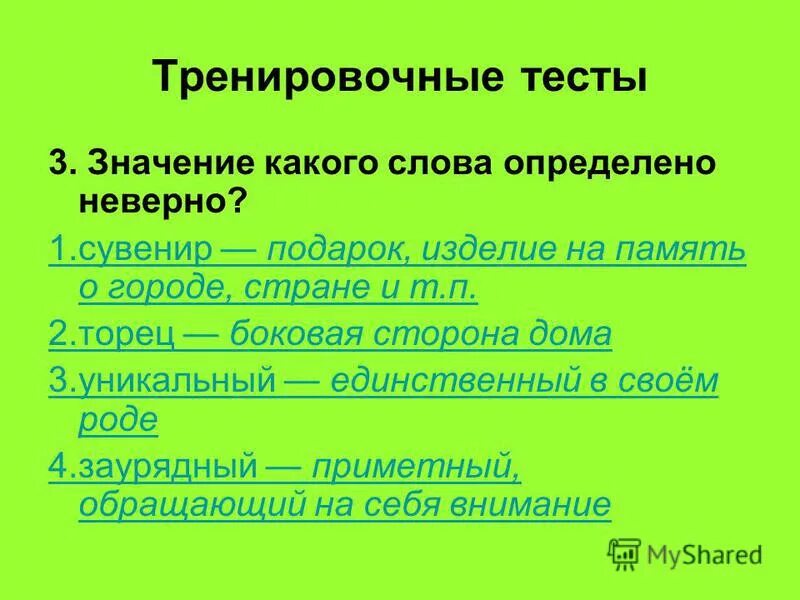 Тренировочные тесты

3. Значение какого слова определено неверно?

1.сувенир — подарок, изделие на память о городе, стране и т.п.

2.торец — боковая сторона дома

3.уникальный — единственный в своём роде

4.заурядный — приметный, обращающий на себя внимание

MyShared